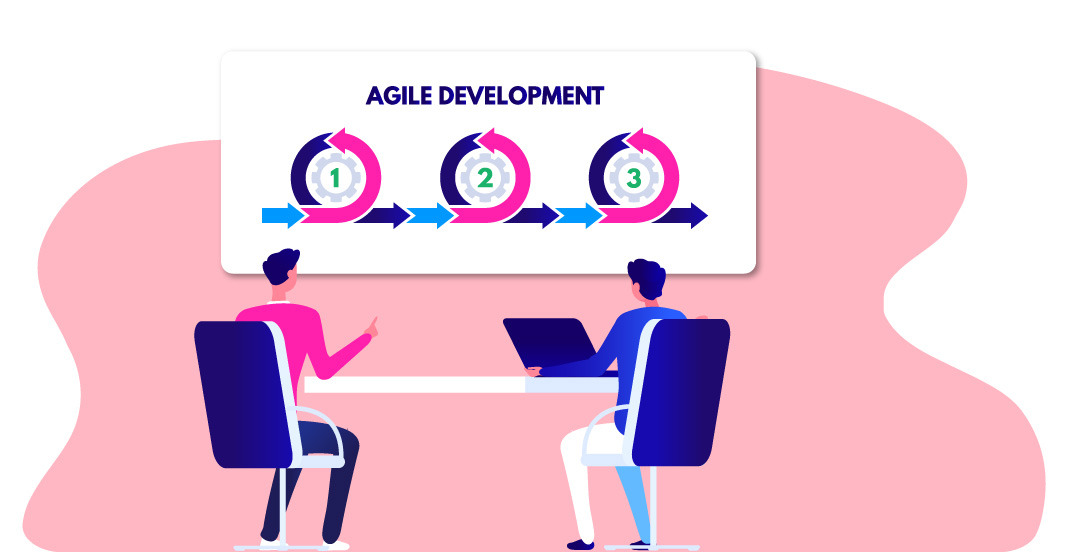 AGILE DEVELOPMENT

1

2

3